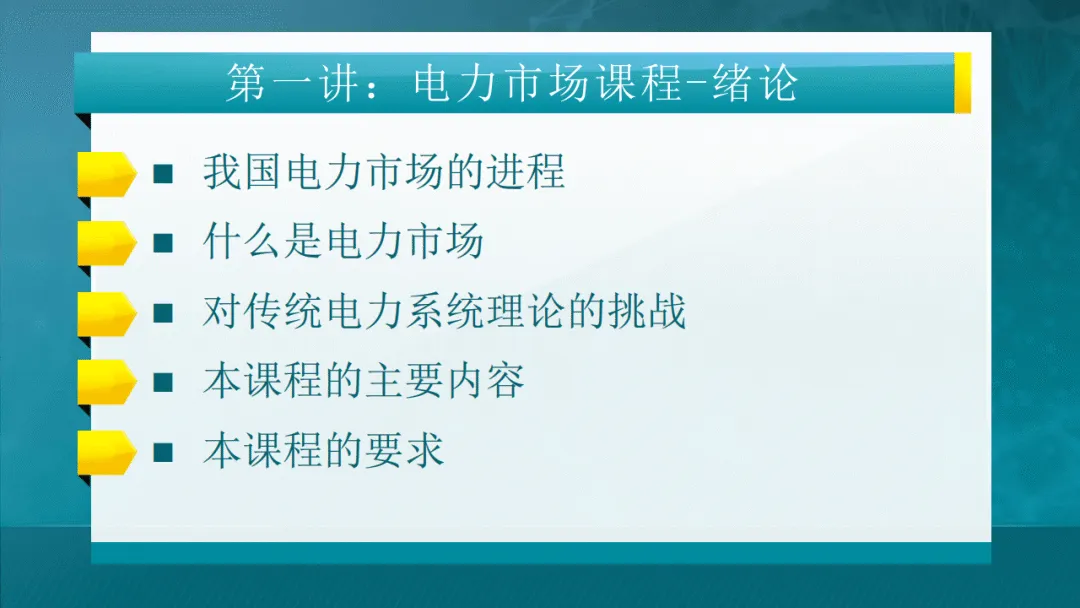 第一讲：电力市场课程-绪论

■ 我国电力市场的进程

■ 什么是电力市场

■ 对传统电力系统理论的挑战

■ 本课程的主要内容

■ 本课程的要求